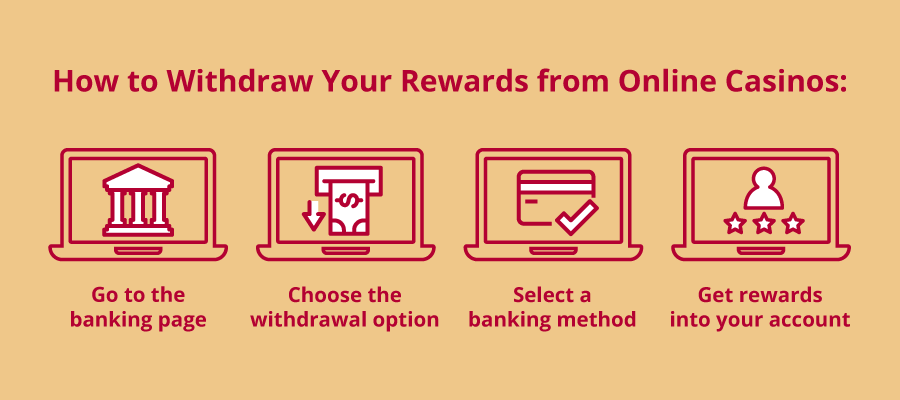 How to Withdraw Your Rewards from Online Casinos:

$

Go to the banking page

Choose the withdrawal option

Select a banking method

Get rewards into your account